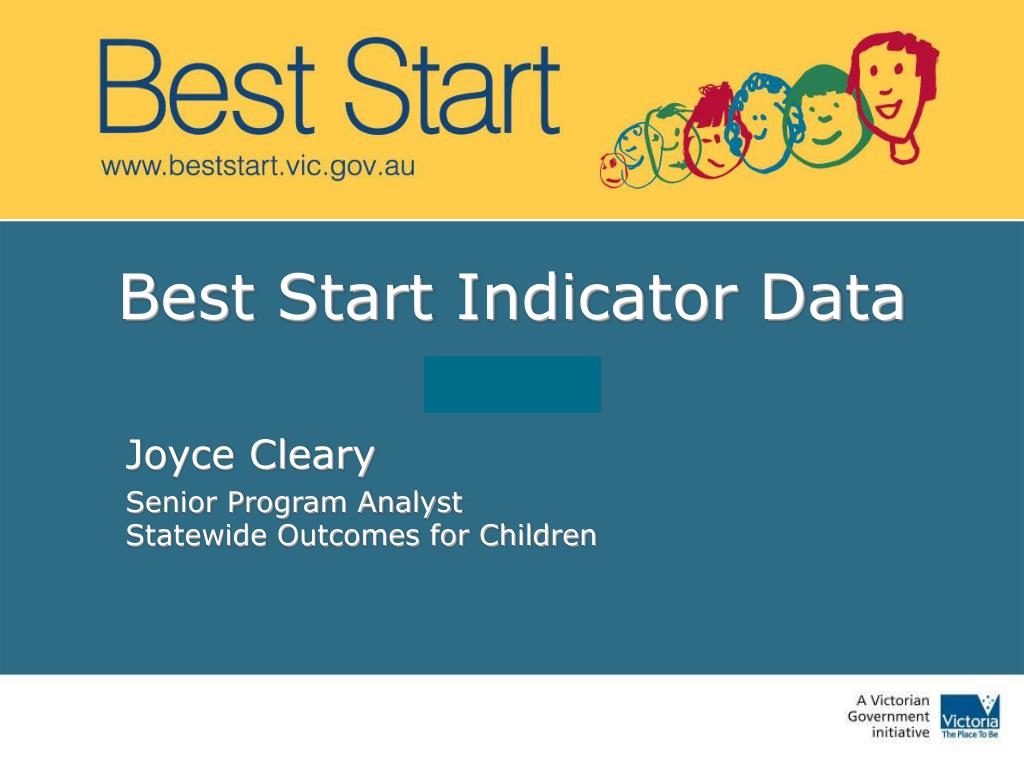 Best Start
www.beststart.vic.gov.au

Best Start Indicator Data

Joyce Cleary

Senior Program Analyst
Statewide Outcomes for Children

A Victorian Government initiative

Victoria
The Place To Be